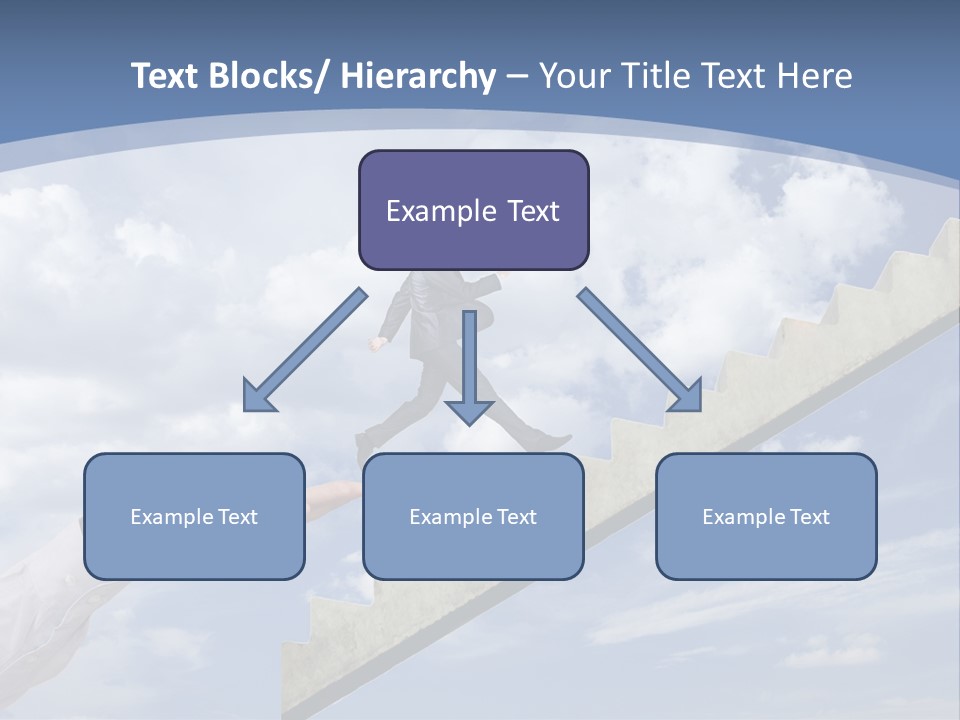 Text Blocks/ Hierarchy – Your Title Text Here

Example Text

Example Text

Example Text

Example Text